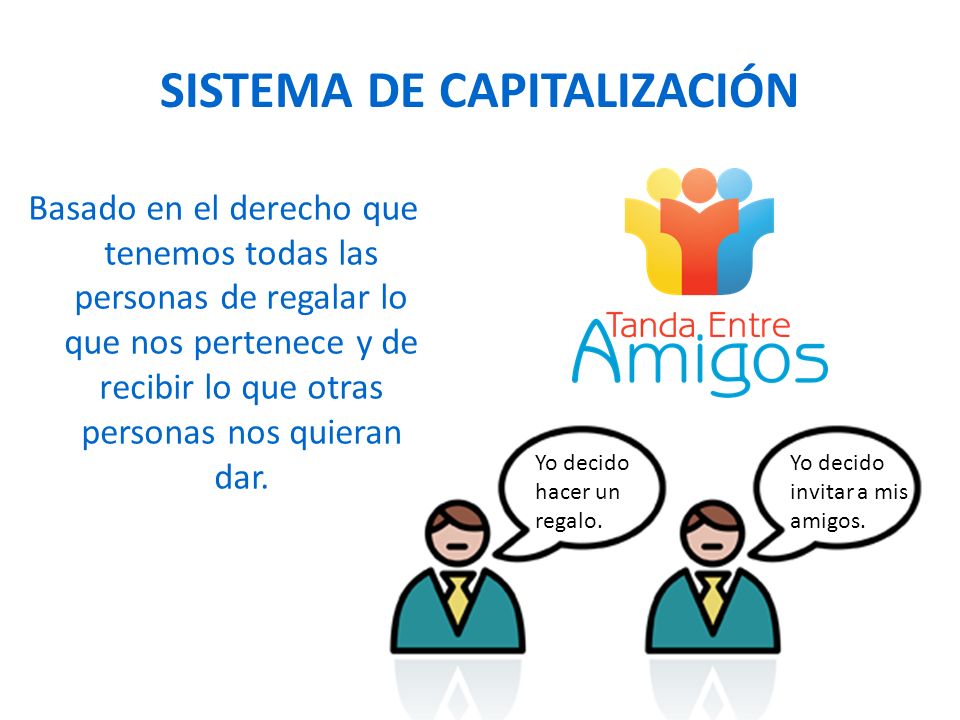 SISTEMA DE CAPITALIZACIÓN

Basado en el derecho que tenemos todas las personas de regalar lo que nos pertenece y de recibir lo que otras personas nos quieran dar.

Tanda Entre Amigos

Yo decido hacer un regalo.

Yo decido invitar a mis amigos.